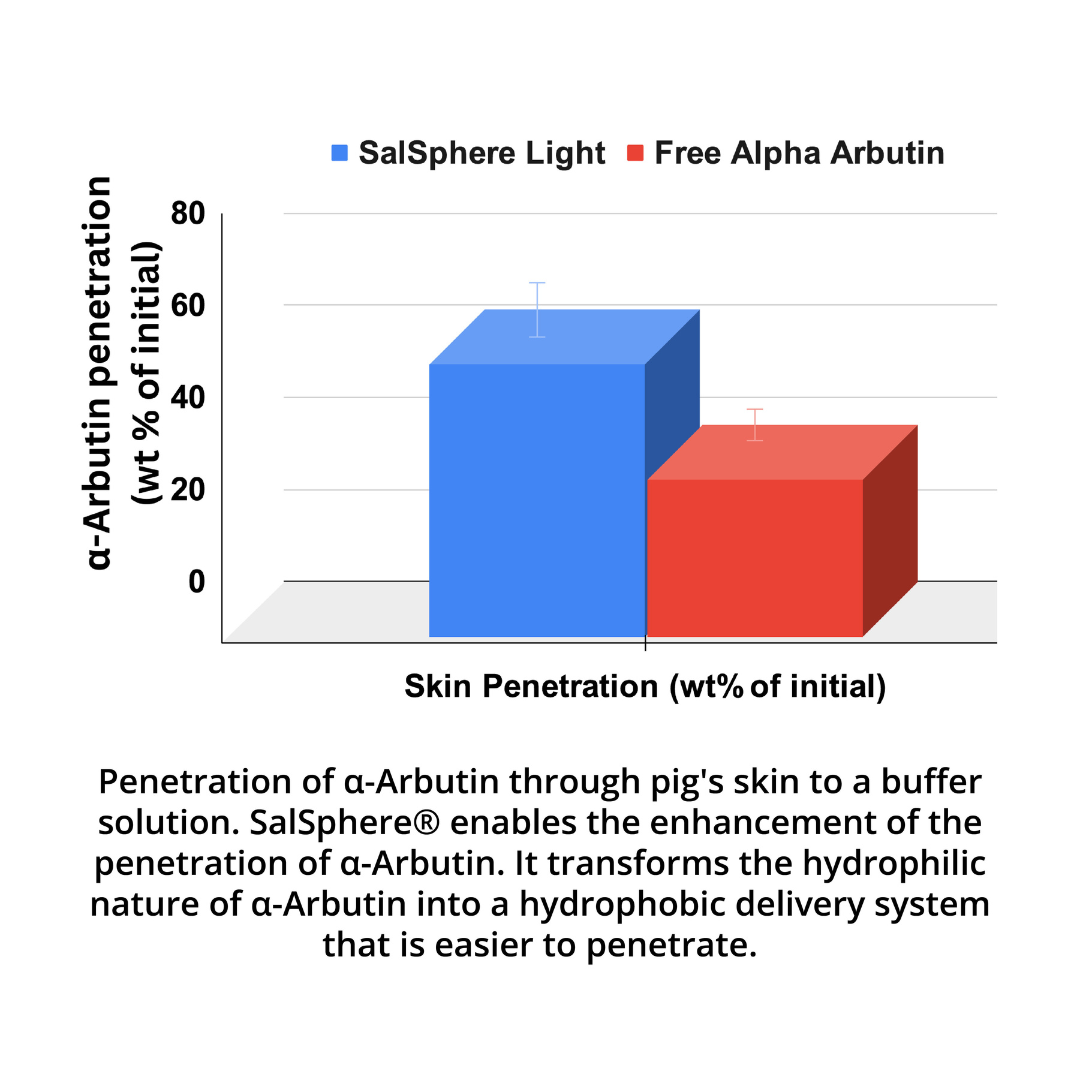 SalSphere Light
Free Alpha Arbutin

α-Arbutin penetration (wt % of initial)

80
60
40
20
0

Skin Penetration (wt% of initial)

Penetration of α-Arbutin through pig's skin to a buffer solution. SalSphere® enables the enhancement of the penetration of α-Arbutin. It transforms the hydrophilic nature of α-Arbutin into a hydrophobic delivery system that is easier to penetrate.